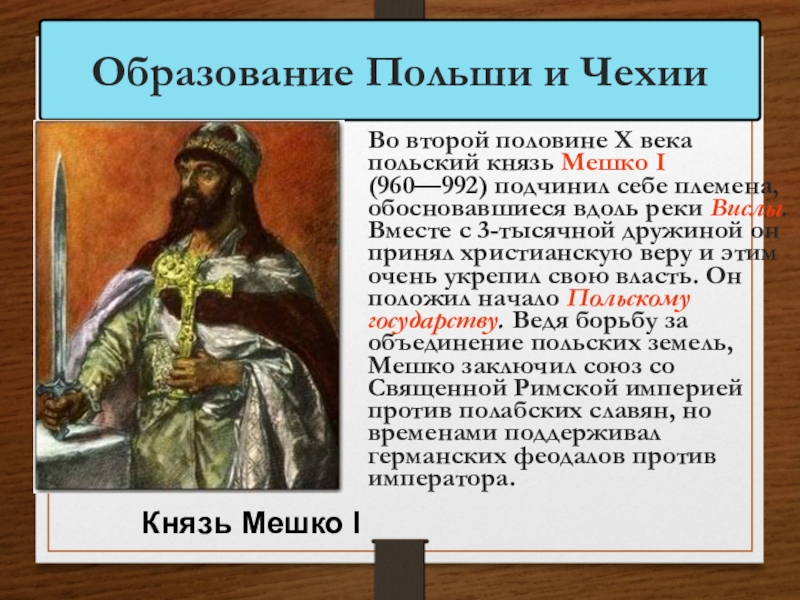 Образование Польши и Чехии

Во второй половине X века польский князь Мешко I (960—992) подчинил себе племена, обосновавшиеся вдоль реки Вислы. Вместе с 3-тысячной дружиной он принял христианскую веру и этим очень укрепил свою власть. Он положил начало Польскому государству. Ведя борьбу за объединение польских земель, Мешко заключил союз со Священной Римской империей против полабских славян, но временами поддерживал германских феодалов против императора.

Князь Мешко I